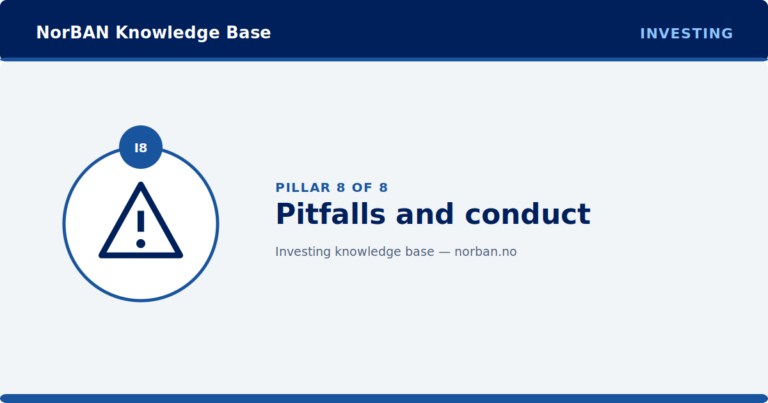 NorBAN Knowledge Base

INVESTING

I8

PILLAR 8 OF 8

Pitfalls and conduct

Investing knowledge base — norban.no